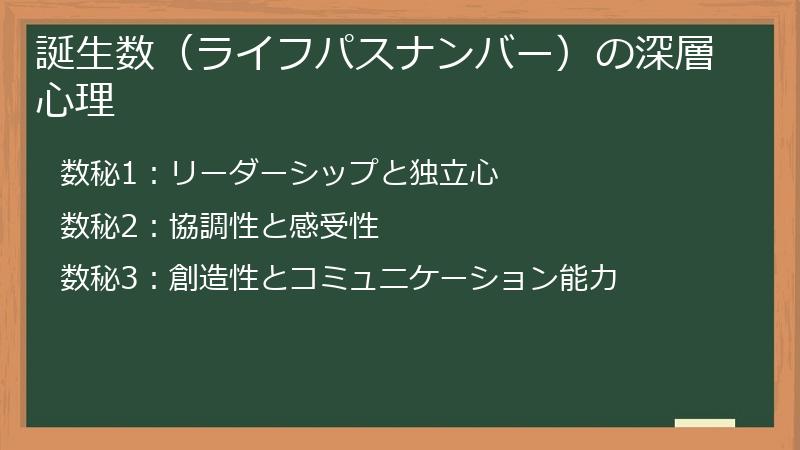 誕生数（ライフパスナンバー）の深層心理

数秘1：リーダーシップと独立心

数秘2：協調性と感受性

数秘3：創造性とコミュニケーション能力